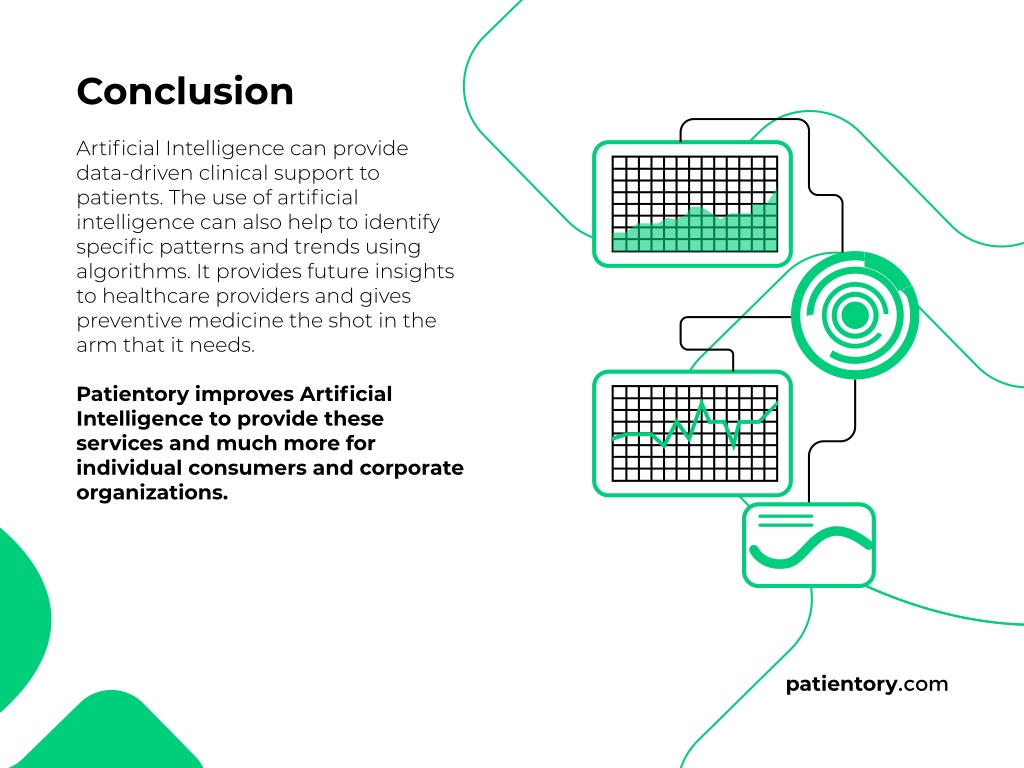 Conclusion

Artificial Intelligence can provide data-driven clinical support to patients. The use of artificial intelligence can also help to identify specific patterns and trends using algorithms. It provides future insights to healthcare providers and gives preventive medicine the shot in the arm that it needs.

Patientory improves Artificial Intelligence to provide these services and much more for individual consumers and corporate organizations.

patientory.com